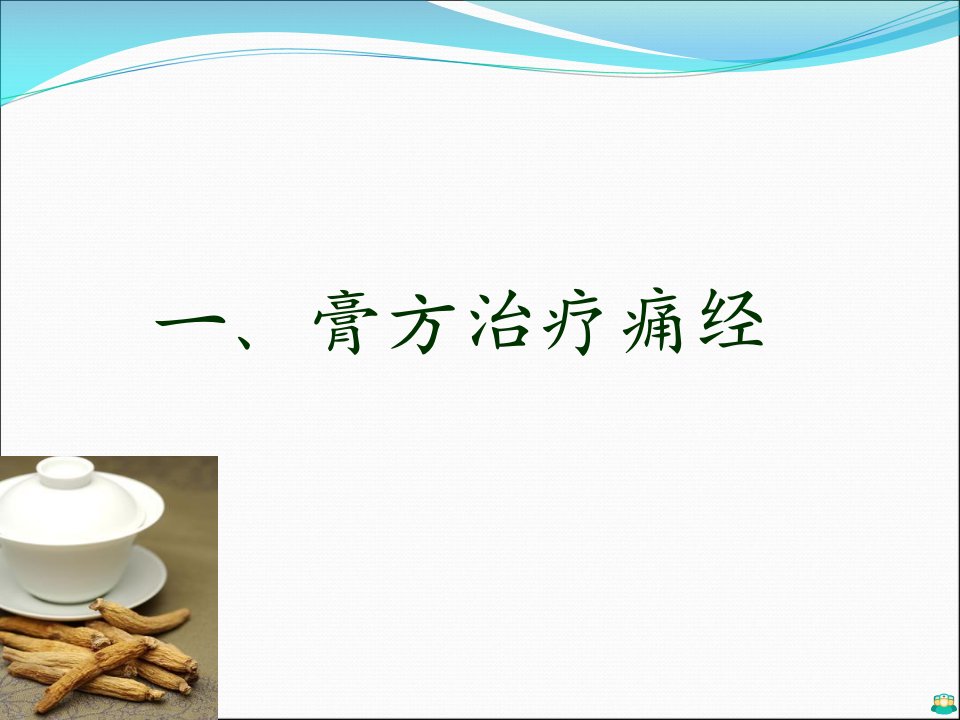 一、膏方治疗痛经